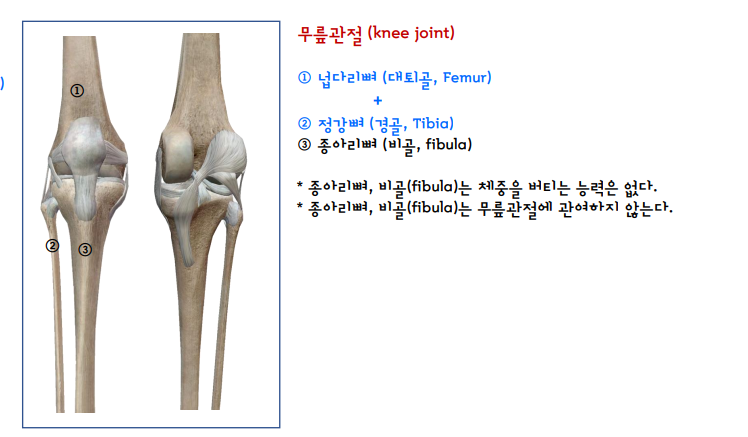 )

①

②

③

무릎관절 (knee joint)

① 넙다리뼈 (대퇴골, Femur)

+

② 정강뼈 (경골, Tibia)

③ 종아리뼈 (비골, fibula)

* 종아리뼈, 비골(fibula)는 체중을 버티는 능력은 없다.
* 종아리뼈, 비골(fibula)는 무릎관절에 관여하지 않는다.